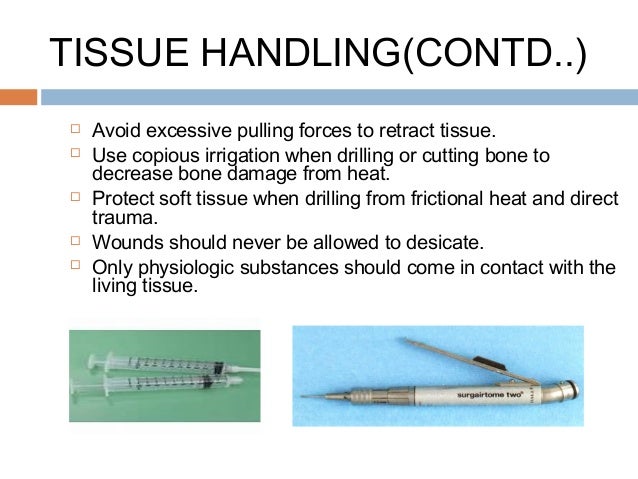 TISSUE HANDLING(CONTD..)

□ Avoid excessive pulling forces to retract tissue.
□ Use copious irrigation when drilling or cutting bone to decrease bone damage from heat.
□ Protect soft tissue when drilling from frictional heat and direct trauma.
□ Wounds should never be allowed to desicate.
□ Only physiologic substances should come in contact with the living tissue.

surgairtome two